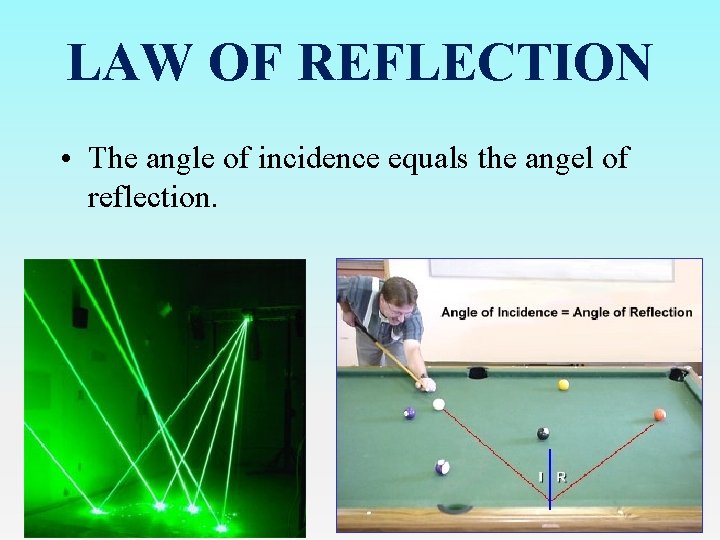 LAW OF REFLECTION

• The angle of incidence equals the angel of reflection.

Angle of Incidence = Angle of Reflection

I R